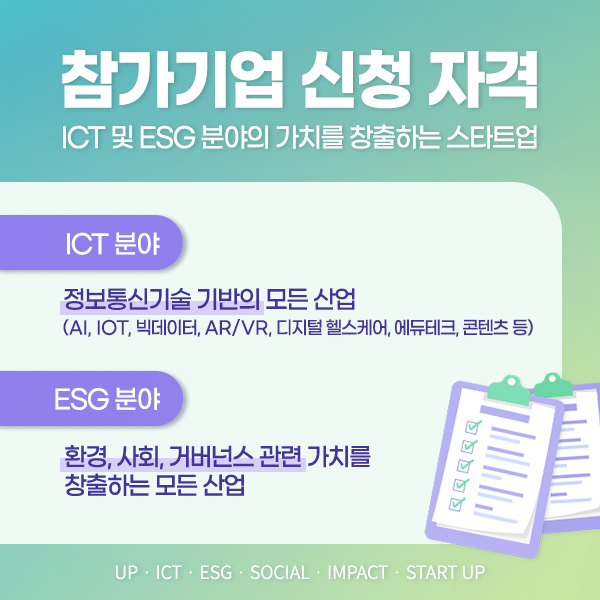 참가기업 신청 자격

ICT 및 ESG 분야의 가치를 창출하는 스타트업

ICT 분야

정보통신기술 기반의 모든 산업
(AI, IOT, 빅데이터, AR/VR, 디지털 헬스케어, 에듀테크, 콘텐츠 등)

ESG 분야

환경, 사회, 거버넌스 관련 가치를 창출하는 모든 산업

UP · ICT · ESG · SOCIAL · IMPACT · START UP